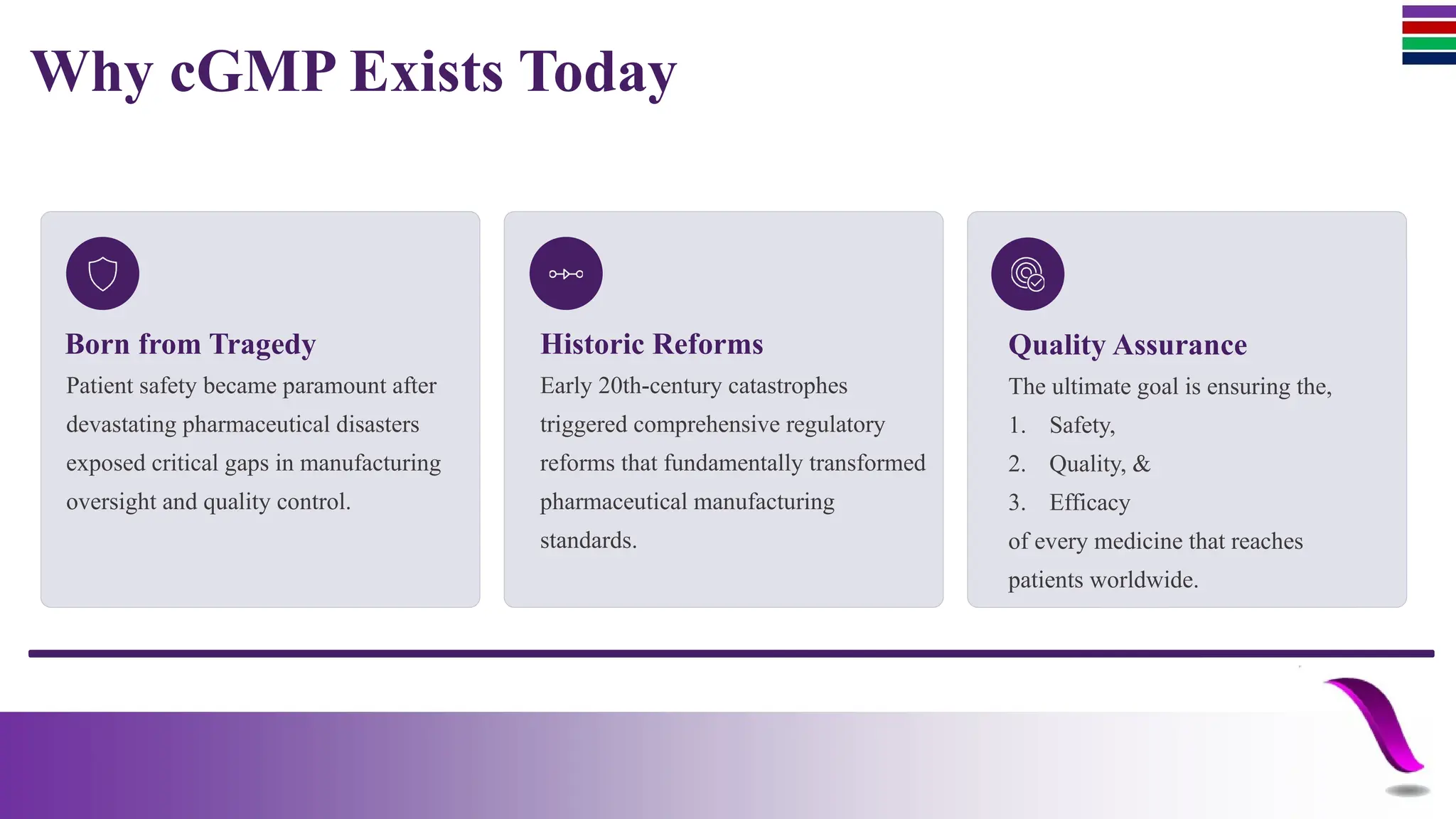 Why cGMP Exists Today

Born from Tragedy

Patient safety became paramount after devastating pharmaceutical disasters exposed critical gaps in manufacturing oversight and quality control.

Historic Reforms

Early 20th-century catastrophes triggered comprehensive regulatory reforms that fundamentally transformed pharmaceutical manufacturing standards.

Quality Assurance

The ultimate goal is ensuring the,
1. Safety,
2. Quality, &
3. Efficacy
of every medicine that reaches patients worldwide.